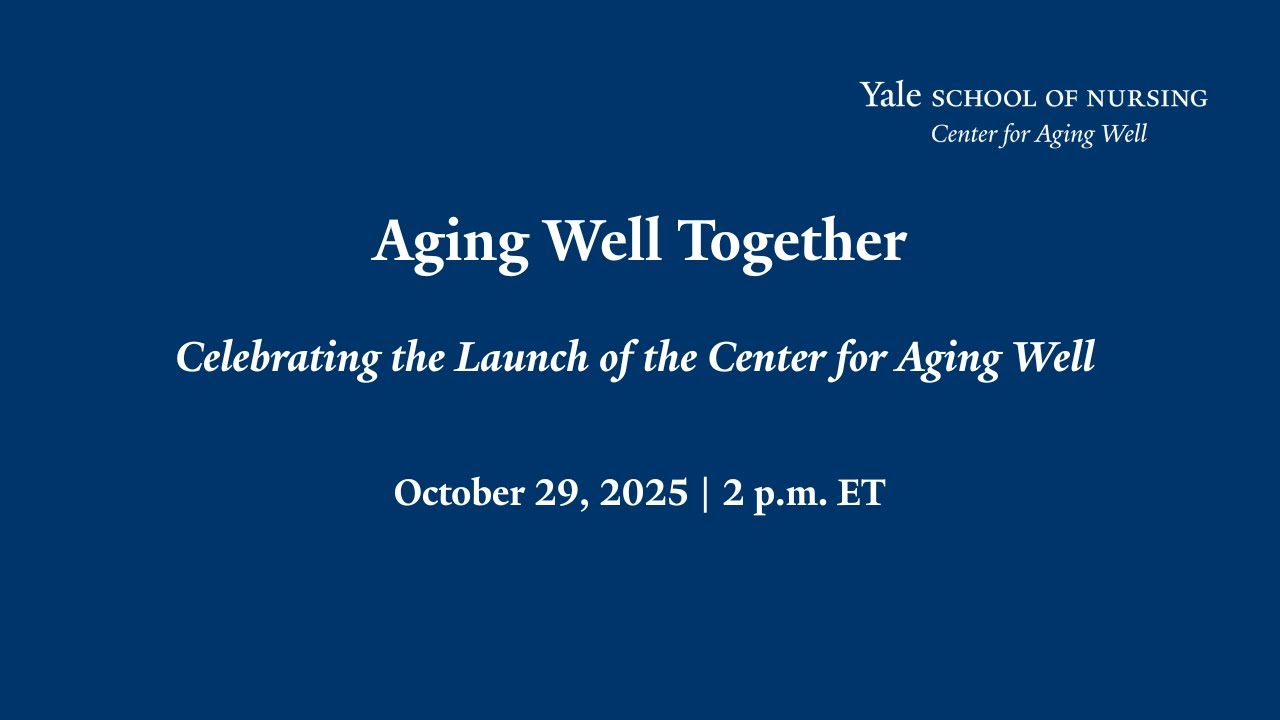 Yale SCHOOL OF NURSING
Center for Aging Well

Aging Well Together

Celebrating the Launch of the Center for Aging Well

October 29, 2025 | 2 p.m. ET